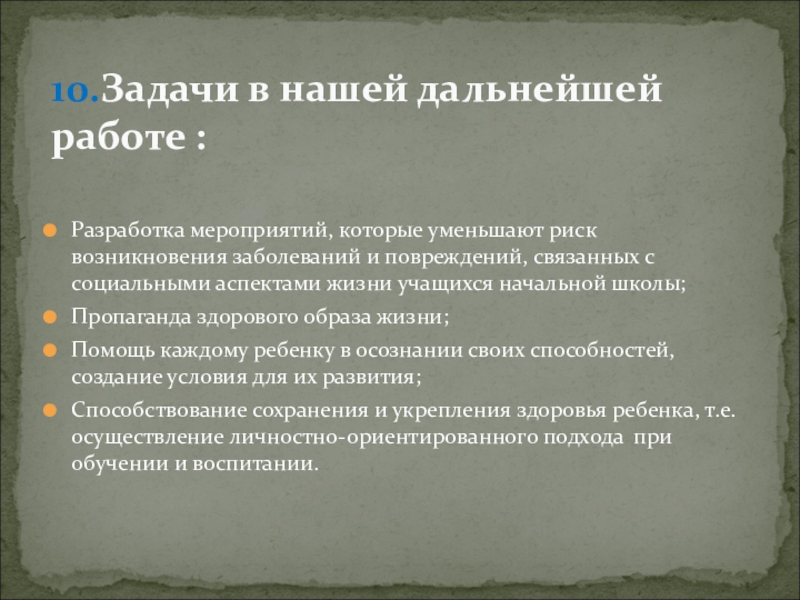 10.Задачи в нашей дальнейшей работе :

Разработка мероприятий, которые уменьшают риск возникновения заболеваний и повреждений, связанных с социальными аспектами жизни учащихся начальной школы;

Пропаганда здорового образа жизни;

Помощь каждому ребенку в осознании своих способностей, создание условия для их развития;

Способствование сохранения и укрепления здоровья ребенка, т.е. осуществление личностно-ориентированного подхода при обучении и воспитании.